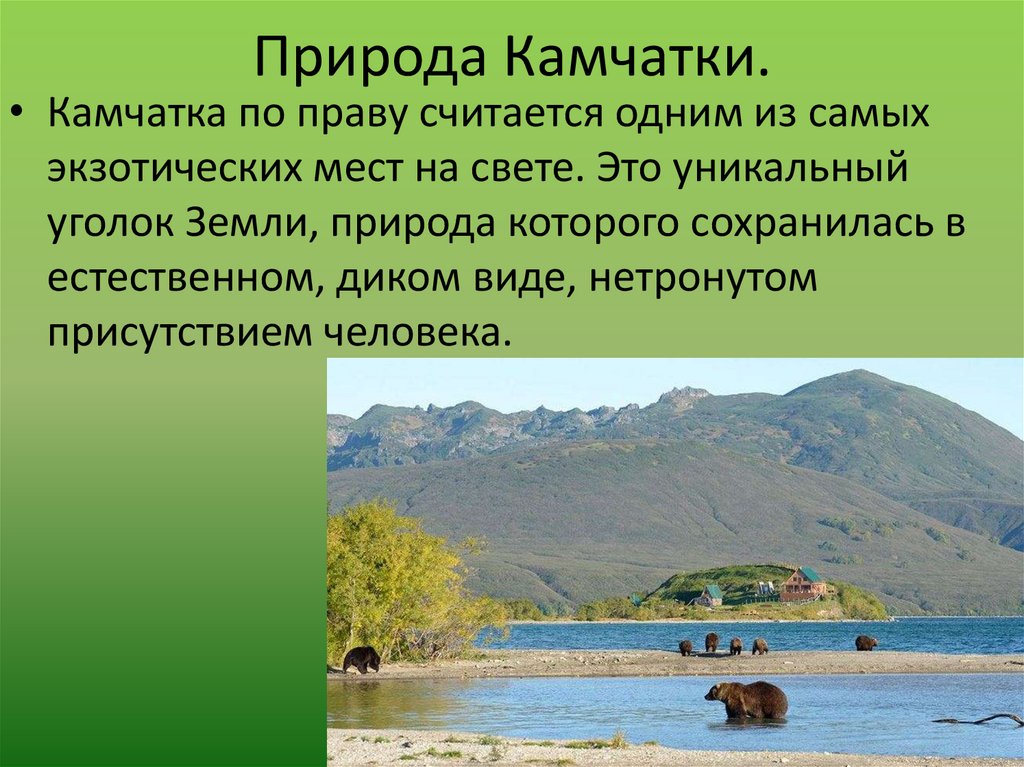 Природа Камчатки.

• Камчатка по праву считается одним из самых экзотических мест на свете. Это уникальный уголок Земли, природа которого сохранилась в естественном, диком виде, нетронутом присутствием человека.